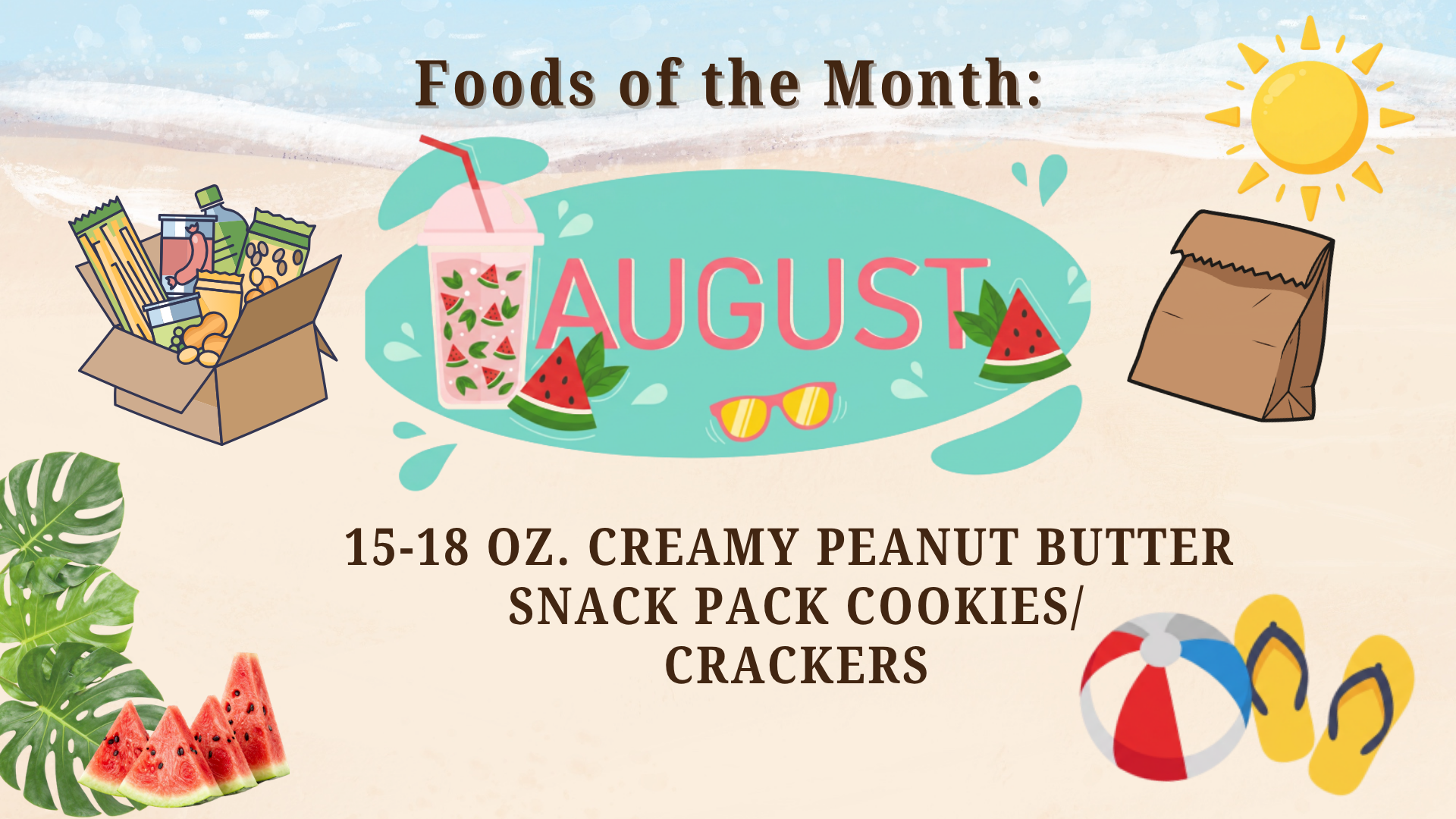 Foods of the Month:

AUGUST

15-18 OZ. CREAMY PEANUT BUTTER
SNACK PACK COOKIES/
CRACKERS